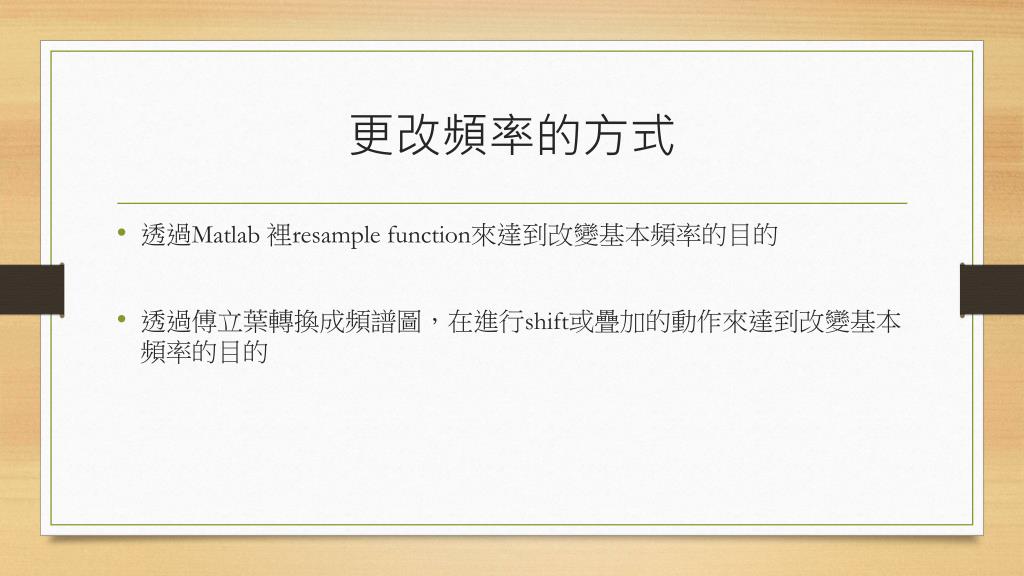 更改頻率的方式

• 透過Matlab 裡resample function來達到改變基本頻率的目的

• 透過傅立葉轉換成頻譜圖，在進行shift或疊加的動作來達到改變基本頻率的目的